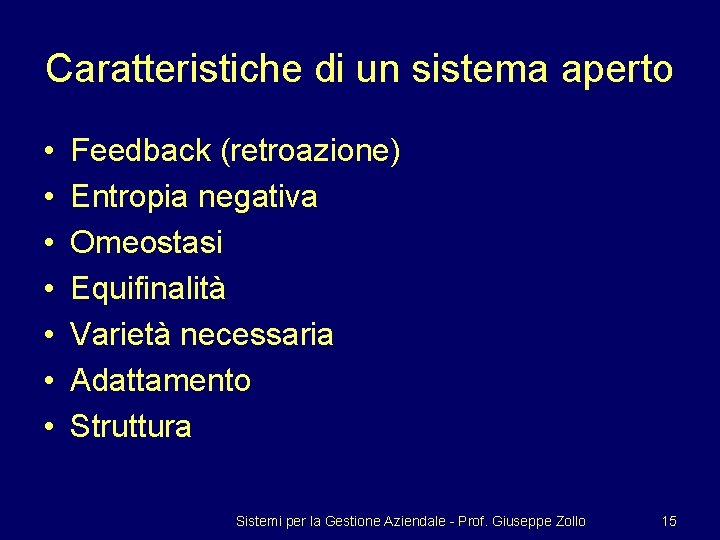 Caratteristiche di un sistema aperto

• Feedback (retroazione)
• Entropia negativa
• Omeostasi
• Equifinalità
• Varietà necessaria
• Adattamento
• Struttura

Sistemi per la Gestione Aziendale - Prof. Giuseppe Zollo

15